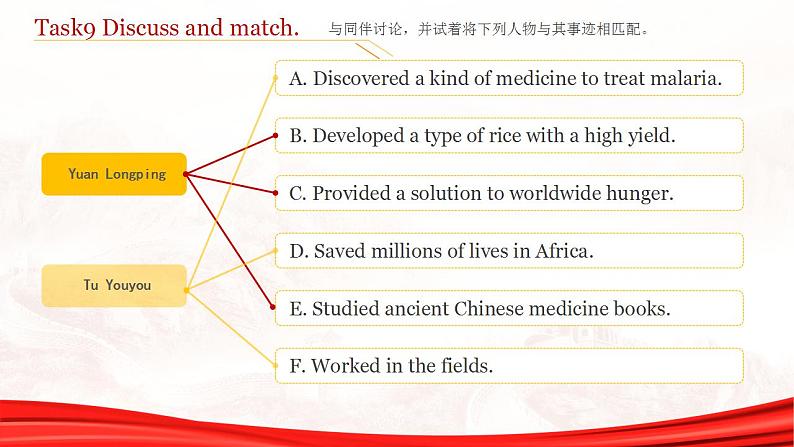 Task9 Discuss and match. 与同伴讨论，并试着将下列人物与其事迹相匹配。

Yuan Longping

Tu Youyou

A. Discovered a kind of medicine to treat malaria.

B. Developed a type of rice with a high yield.

C. Provided a solution to worldwide hunger.

D. Saved millions of lives in Africa.

E. Studied ancient Chinese medicine books.

F. Worked in the fields.